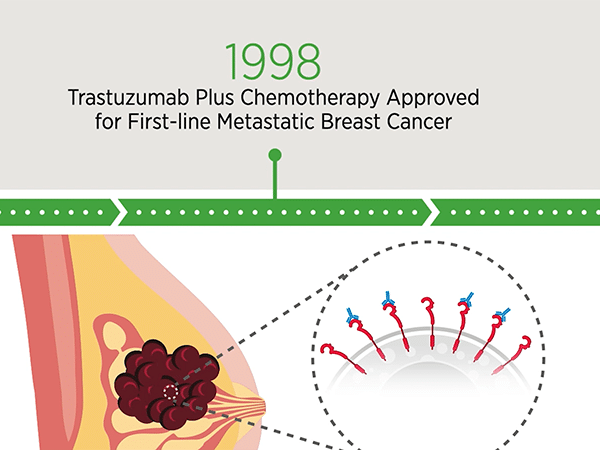 1998
Trastuzumab Plus Chemotherapy Approved for First-line Metastatic Breast Cancer